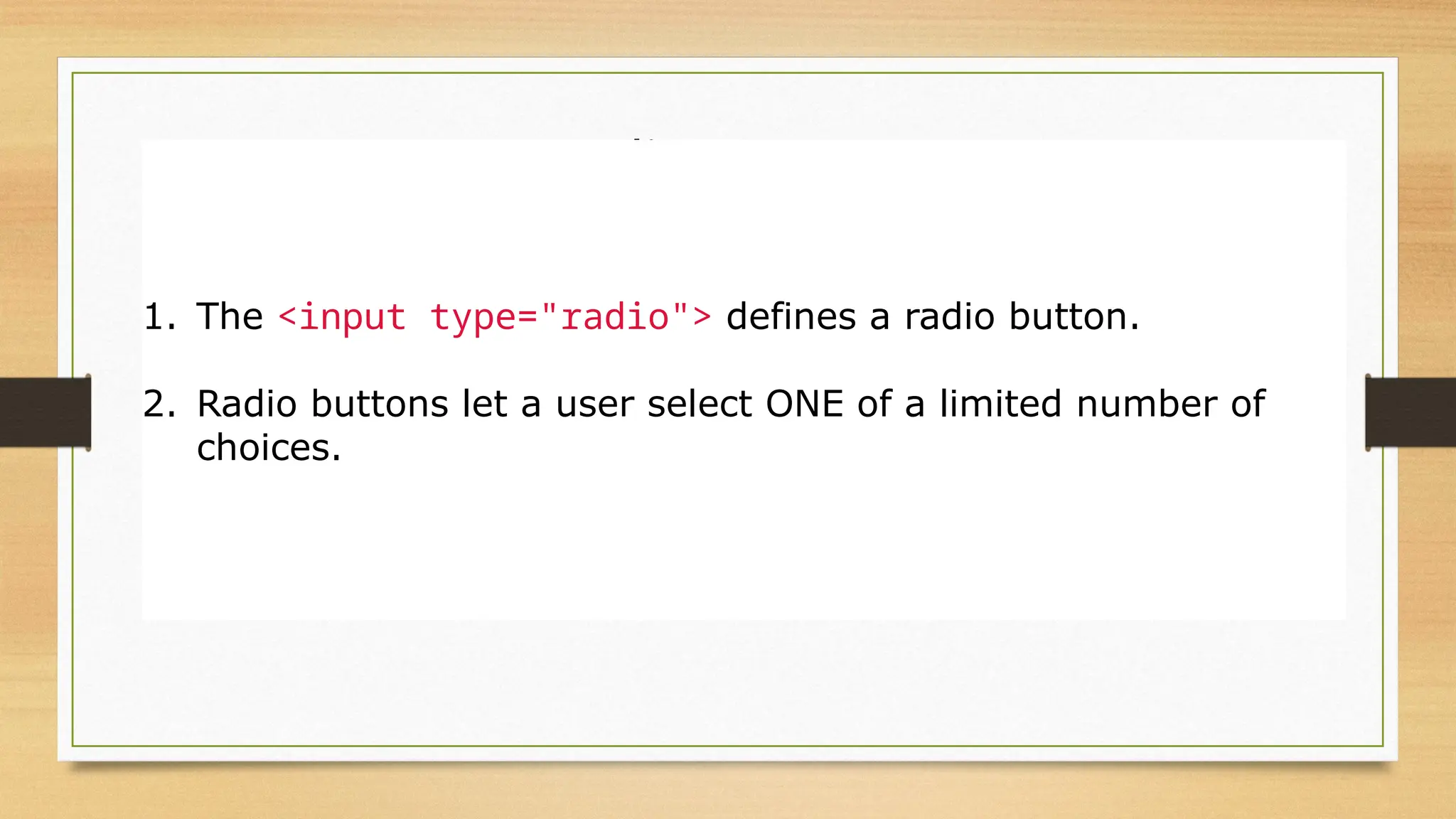 1. The <input type="radio"> defines a radio button.

2. Radio buttons let a user select ONE of a limited number of choices.